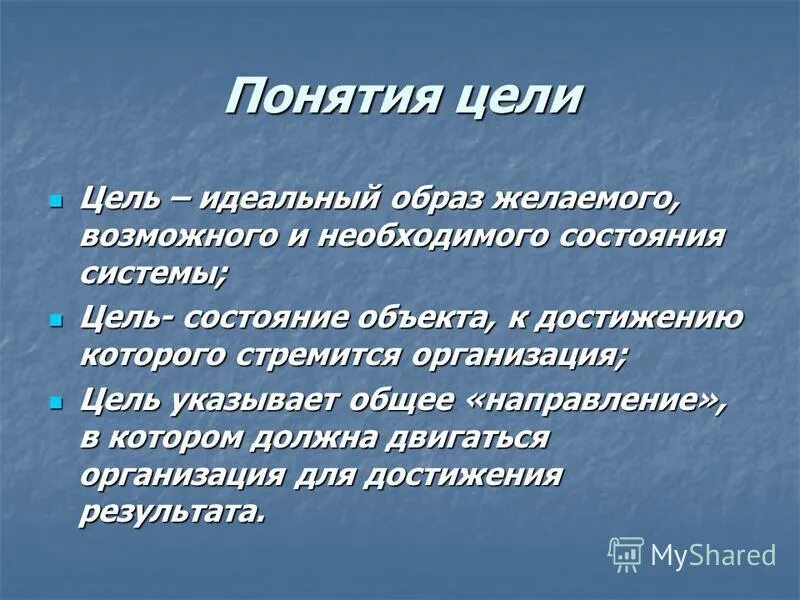 Понятия цели

Цель – идеальный образ желаемого, возможного и необходимого состояния системы;

Цель- состояние объекта, к достижению которого стремится организация;

Цель указывает общее «направление», в котором должна двигаться организация для достижения результата.

MyShared